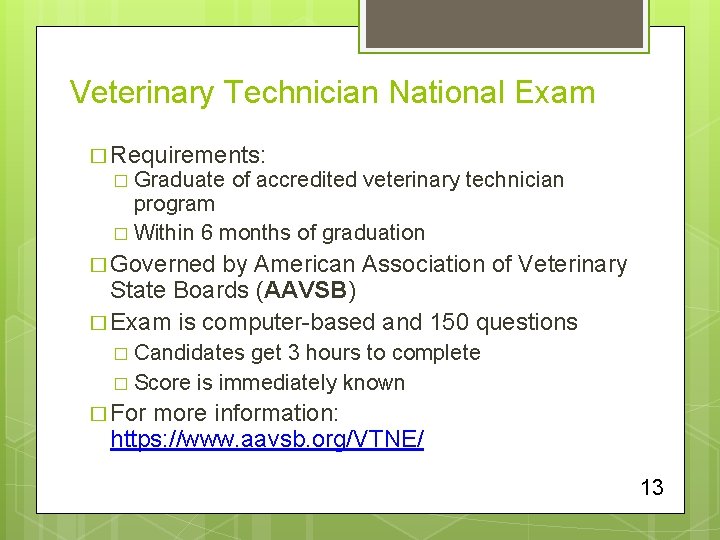 Veterinary Technician National Exam

□ Requirements:

□ Graduate of accredited veterinary technician program

□ Within 6 months of graduation

□ Governed by American Association of Veterinary State Boards (AAVSB)

□ Exam is computer-based and 150 questions

□ Candidates get 3 hours to complete

□ Score is immediately known

□ For more information: https://www.aavsb.org/VTNE/

13